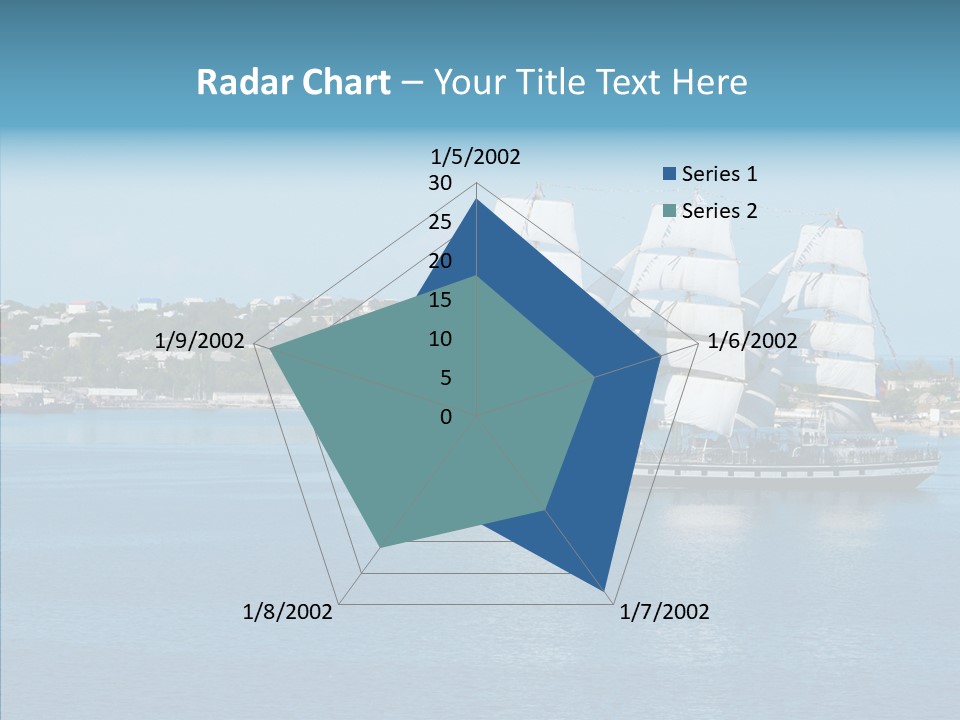 Radar Chart – Your Title Text Here

1/5/2002

30
25
20
15
10
5
0

Series 1
Series 2

1/6/2002

1/7/2002

1/8/2002

1/9/2002